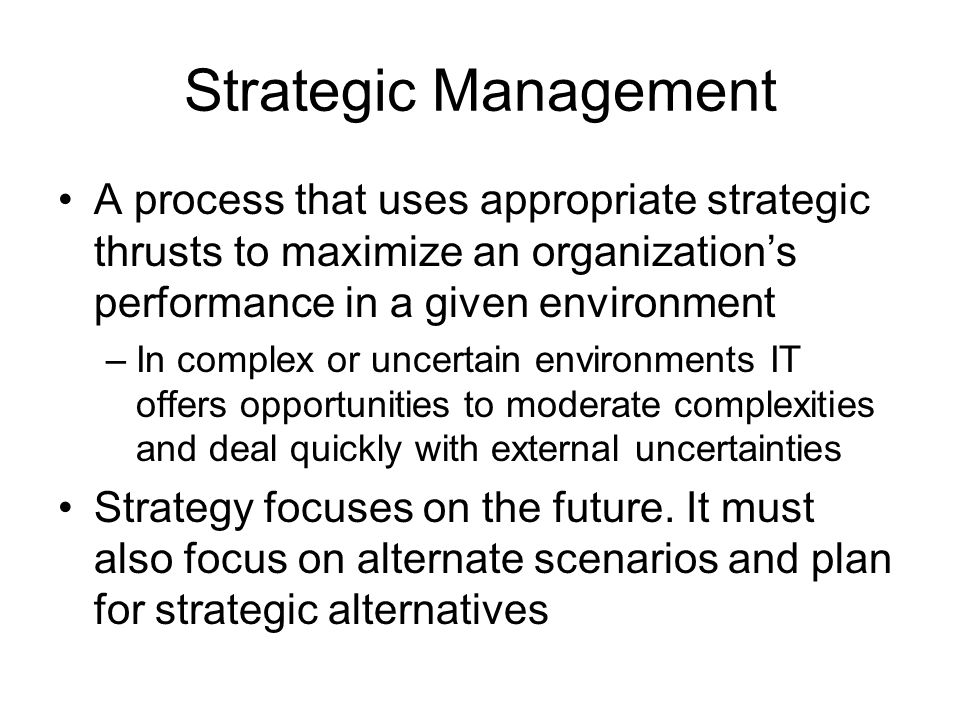 Strategic Management

• A process that uses appropriate strategic thrusts to maximize an organization’s performance in a given environment

– In complex or uncertain environments IT offers opportunities to moderate complexities and deal quickly with external uncertainties

• Strategy focuses on the future. It must also focus on alternate scenarios and plan for strategic alternatives